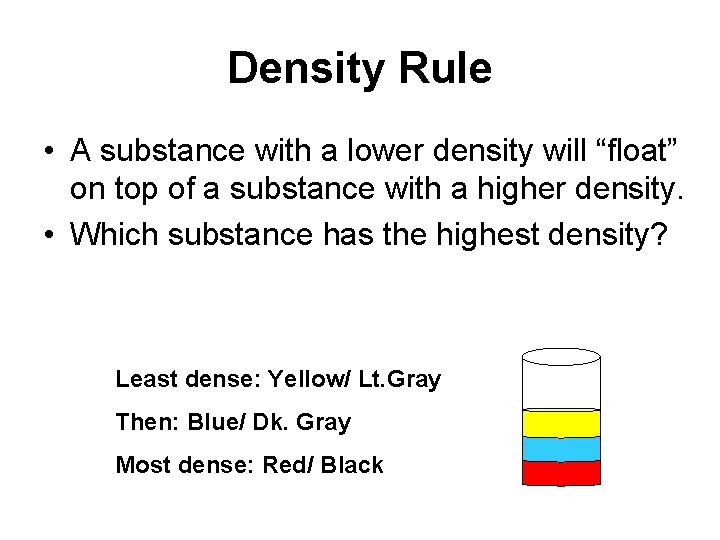 Density Rule

• A substance with a lower density will “float” on top of a substance with a higher density.
• Which substance has the highest density?

Least dense: Yellow/ Lt.Gray

Then: Blue/ Dk. Gray

Most dense: Red/ Black